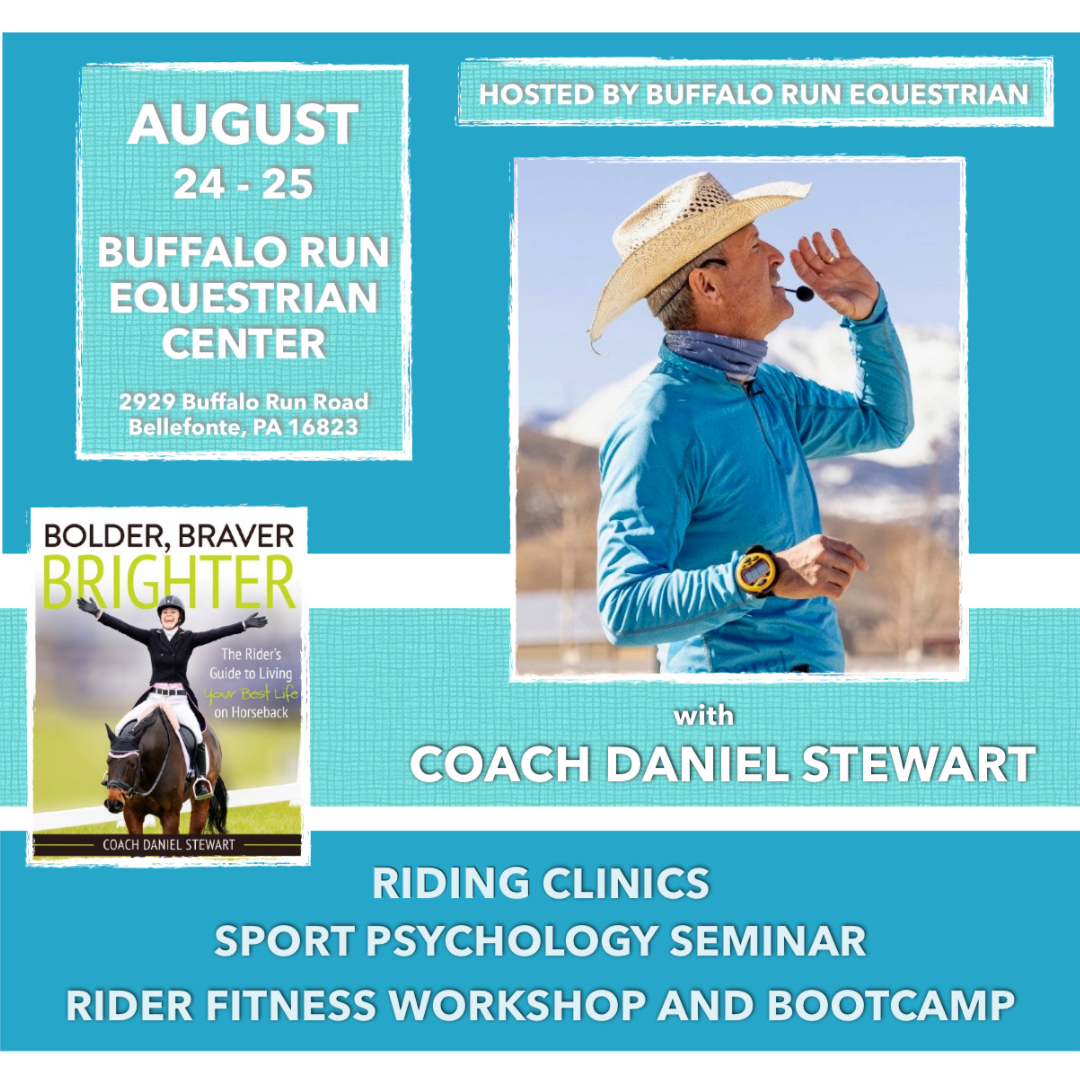 AUGUST
24 - 25
BUFFALO RUN EQUESTRIAN CENTER
2929 Buffalo Run Road
Bellefonte, PA 16823

HOSTED BY BUFFALO RUN EQUESTRIAN

BOLDER, BRAVER
BRIGHTER
The Rider's Guide to Living Your Best Life on Horseback
COACH DANIEL STEWART

with
COACH DANIEL STEWART

RIDING CLINICS
SPORT PSYCHOLOGY SEMINAR
RIDER FITNESS WORKSHOP AND BOOTCAMP